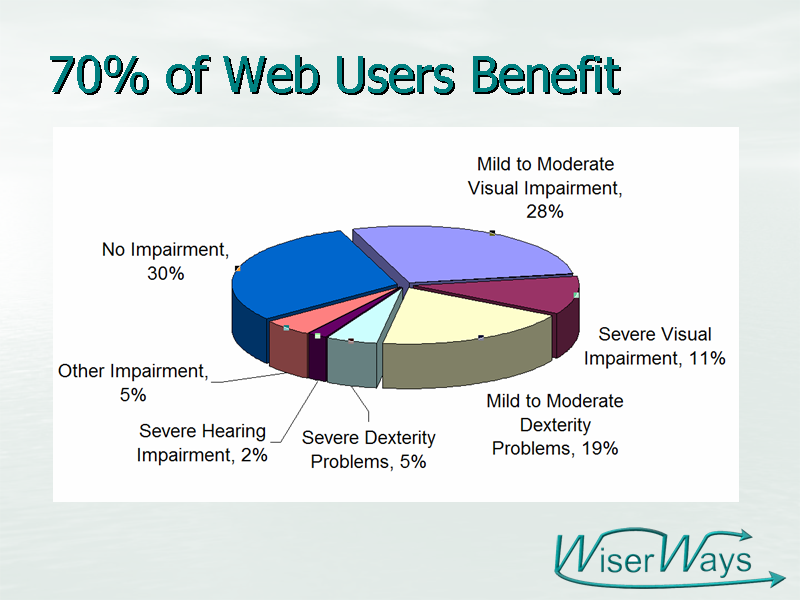 70% of Web Users Benefit

Mild to Moderate Visual Impairment, 28%

No Impairment, 30%

Severe Visual Impairment, 11%

Other Impairment, 5%

Mild to Moderate Dexterity Problems, 19%

Severe Hearing Impairment, 2%

Severe Dexterity Problems, 5%

WiserWays